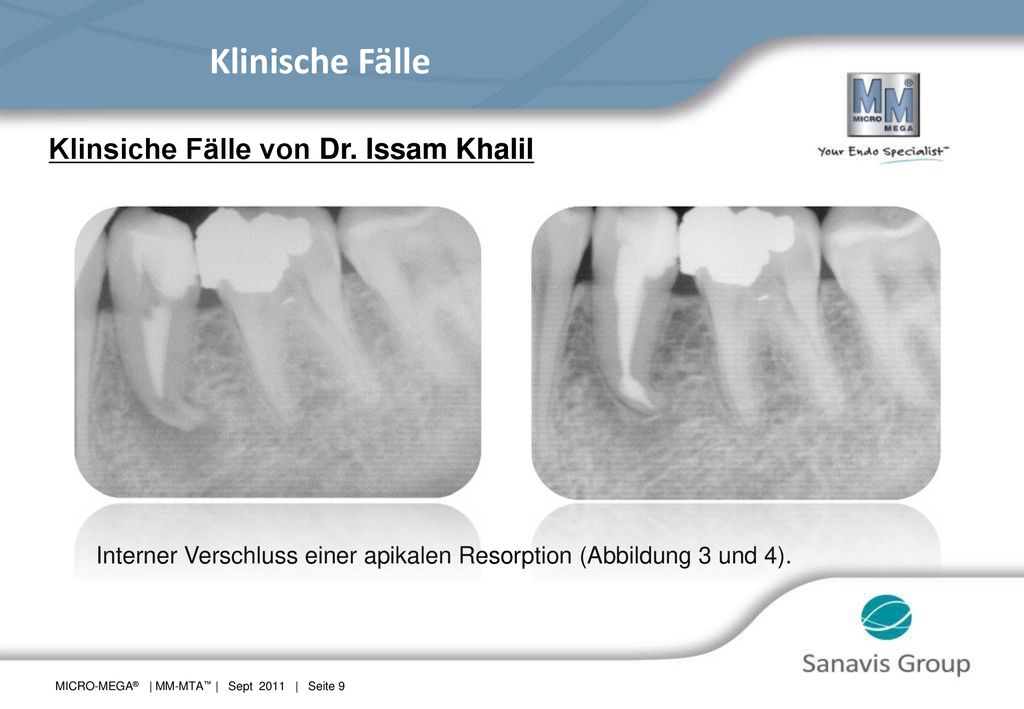 Klinische Fälle

MM MICRO MEGA®
Your Endo Specialist™

Klinsiche Fälle von Dr. Issam Khalil

Interner Verschluss einer apikalen Resorption (Abbildung 3 und 4).

Sanavis Group

MICRO-MEGA® | MM-MTA™ | Sept 2011 | Seite 9